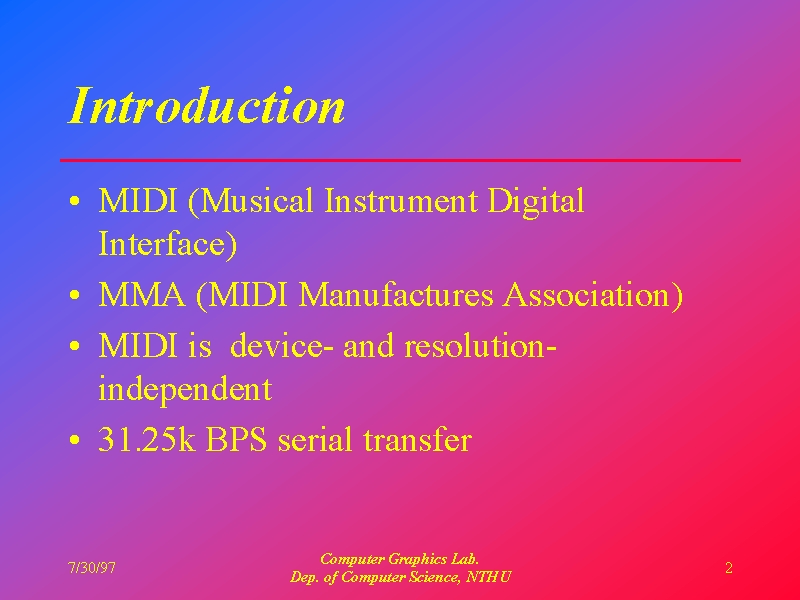 Introduction

• MIDI (Musical Instrument Digital Interface)
• MMA (MIDI Manufactures Association)
• MIDI is device- and resolution-independent
• 31.25k BPS serial transfer

7/30/97

Computer Graphics Lab.
Dep. of Computer Science, NTHU

2